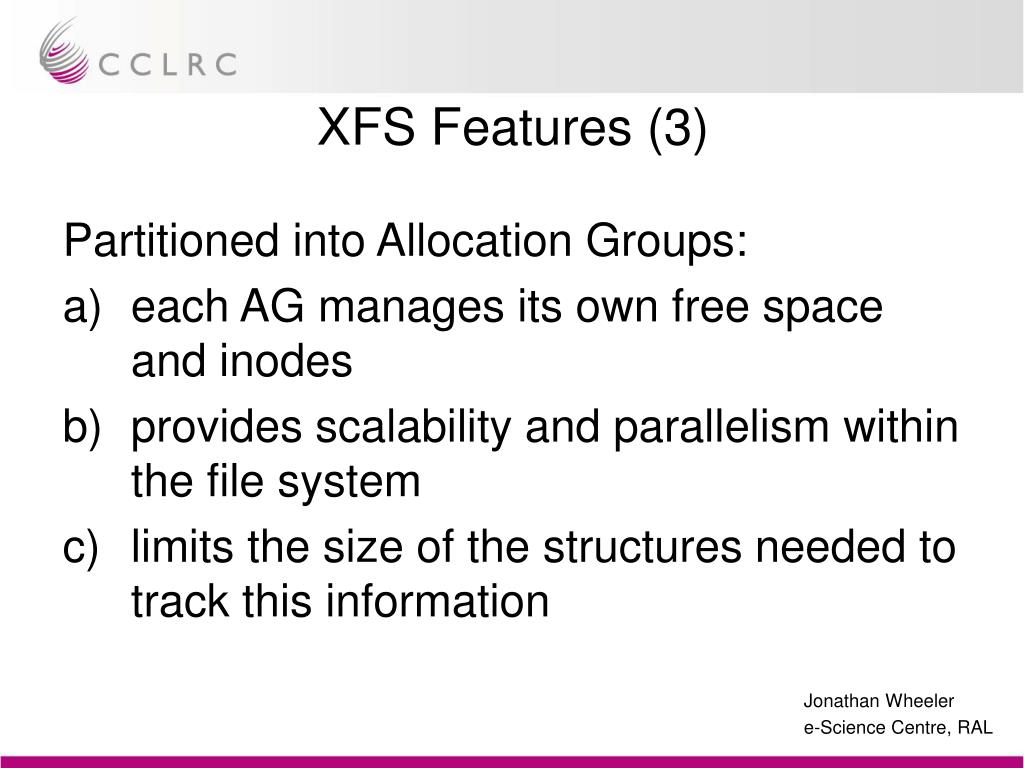 CCLRC

XFS Features (3)

Partitioned into Allocation Groups:

a) each AG manages its own free space and inodes

b) provides scalability and parallelism within the file system

c) limits the size of the structures needed to track this information

Jonathan Wheeler
e-Science Centre, RAL